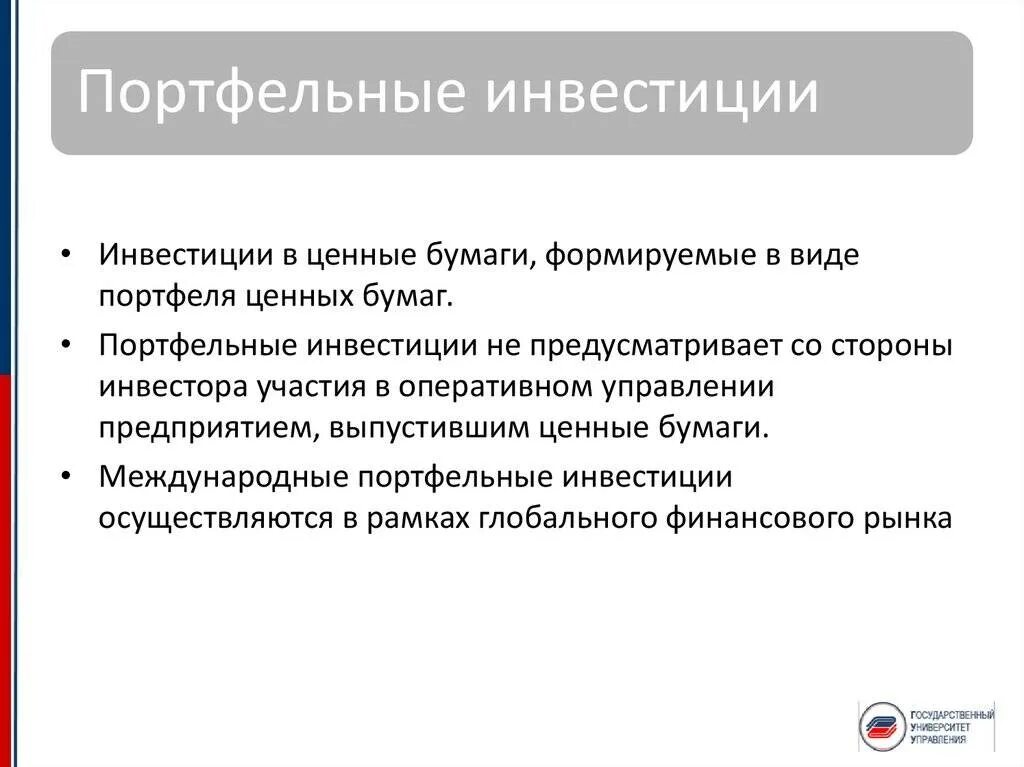 Портфельные инвестиции

• Инвестиции в ценные бумаги, формируемые в виде портфеля ценных бумаг.
• Портфельные инвестиции не предусматривает со стороны инвестора участия в оперативном управлении предприятием, выпустившим ценные бумаги.
• Международные портфельные инвестиции осуществляются в рамках глобального финансового рынка

ГОСУДАРСТВЕННЫЙ УНИВЕРСИТЕТ УПРАВЛЕНИЯ